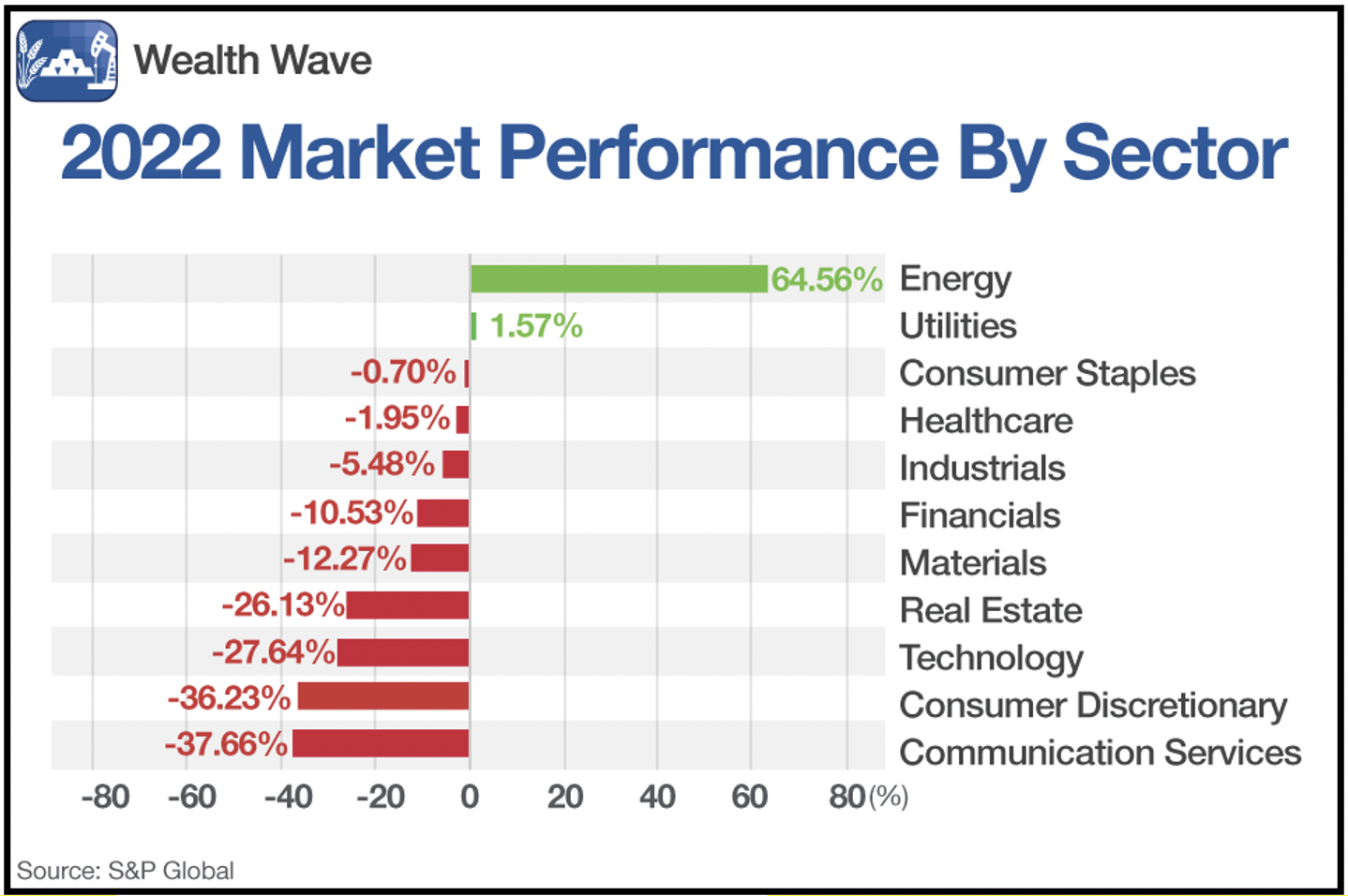 Wealth Wave

2022 Market Performance By Sector

64.56% Energy
1.57% Utilities
-0.70% Consumer Staples
-1.95% Healthcare
-5.48% Industrials
-10.53% Financials
-12.27% Materials
-26.13% Real Estate
-27.64% Technology
-36.23% Consumer Discretionary
-37.66% Communication Services

-80 -60 -40 -20 0 20 40 60 80 (%)

Source: S&P Global